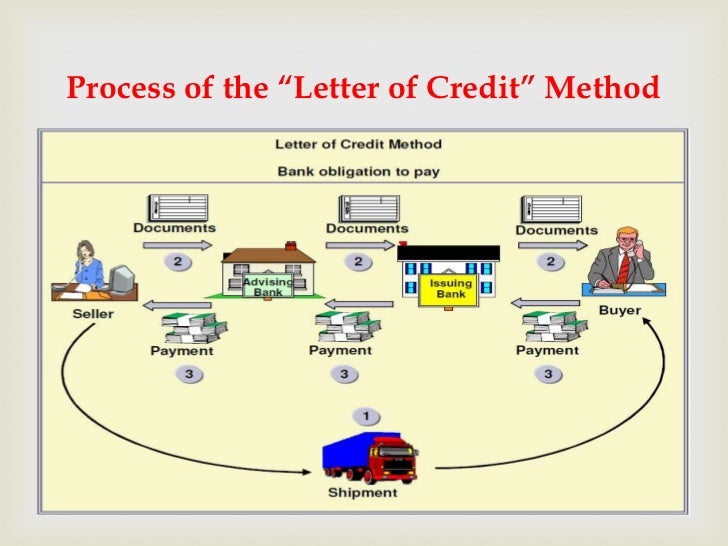 Process of the “Letter of Credit” Method

Letter of Credit Method

Bank obligation to pay

Documents

2

Documents

2

Documents

2

Advising Bank

Issuing Bank

Seller

Buyer

Payment

3

Payment

3

Payment

3

1

Shipment